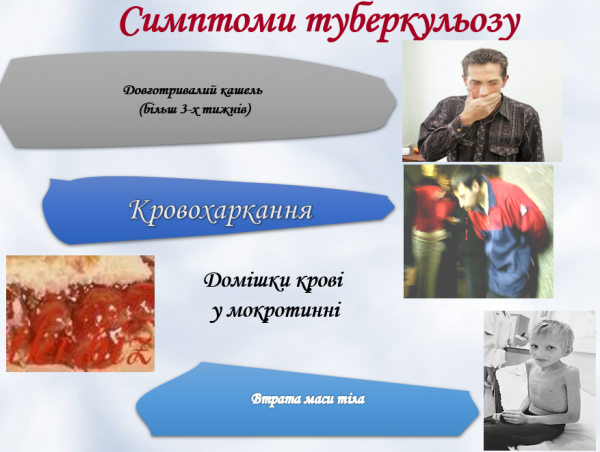 Симптоми туберкульозу

Довготривалий кашель
(більш 3-х тижнів)

Кровохаркання

Домішки крові
у мокротинні

Втрата маси тіла